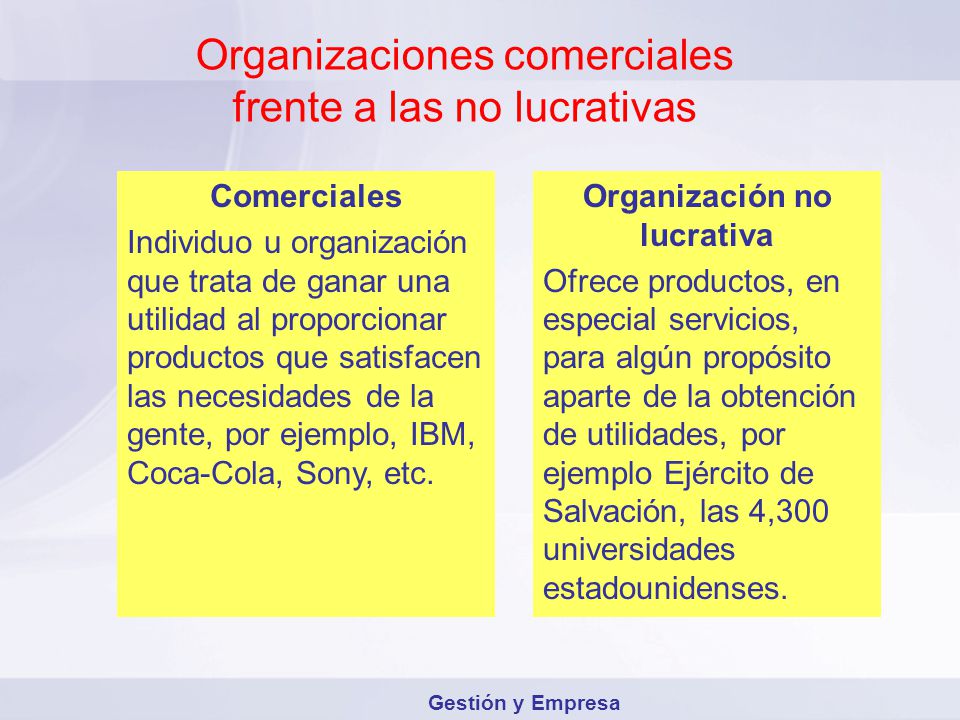 Organizaciones comerciales frente a las no lucrativas

Comerciales

Individuo u organización que trata de ganar una utilidad al proporcionar productos que satisfacen las necesidades de la gente, por ejemplo, IBM, Coca-Cola, Sony, etc.

Organización no lucrativa

Ofrece productos, en especial servicios, para algún propósito aparte de la obtención de utilidades, por ejemplo Ejército de Salvación, las 4,300 universidades estadounidenses.

Gestión y Empresa